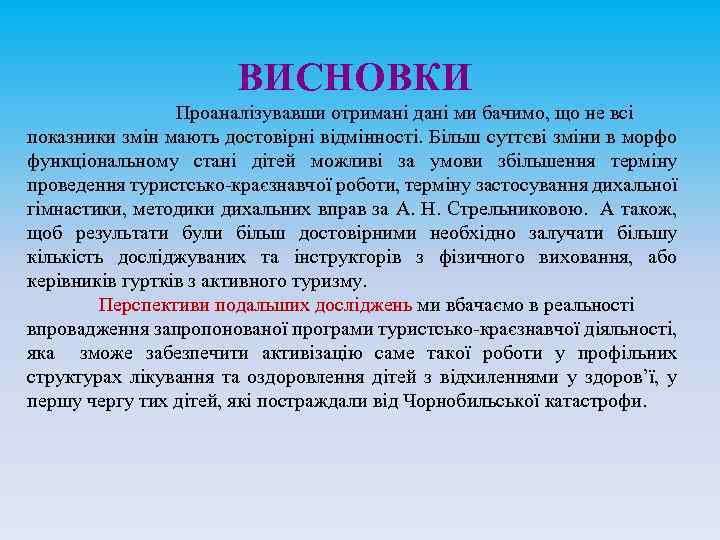 ВИСНОВКИ

Проаналізувавши отримані дані ми бачимо, що не всі показники змін мають достовірні відмінності. Більш суттєві зміни в морфо функціональному стані дітей можливі за умови збільшення терміну проведення туристсько-краєзнавчої роботи, терміну застосування дихальної гімнастики, методики дихальних вправ за А. Н. Стрельниковою. А також, щоб результати були більш достовірними необхідно залучати більшу кількість досліджуваних та інструкторів з фізичного виховання, або керівників гуртків з активного туризму.

Перспективи подальших досліджень ми вбачаємо в реальності впровадження запропонованої програми туристсько-краєзнавчої діяльності, яка зможе забезпечити активізацію саме такої роботи у профільних структурах лікування та оздоровлення дітей з відхиленнями у здоров'ї, у першу чергу тих дітей, які постраждали від Чорнобильської катастрофи.